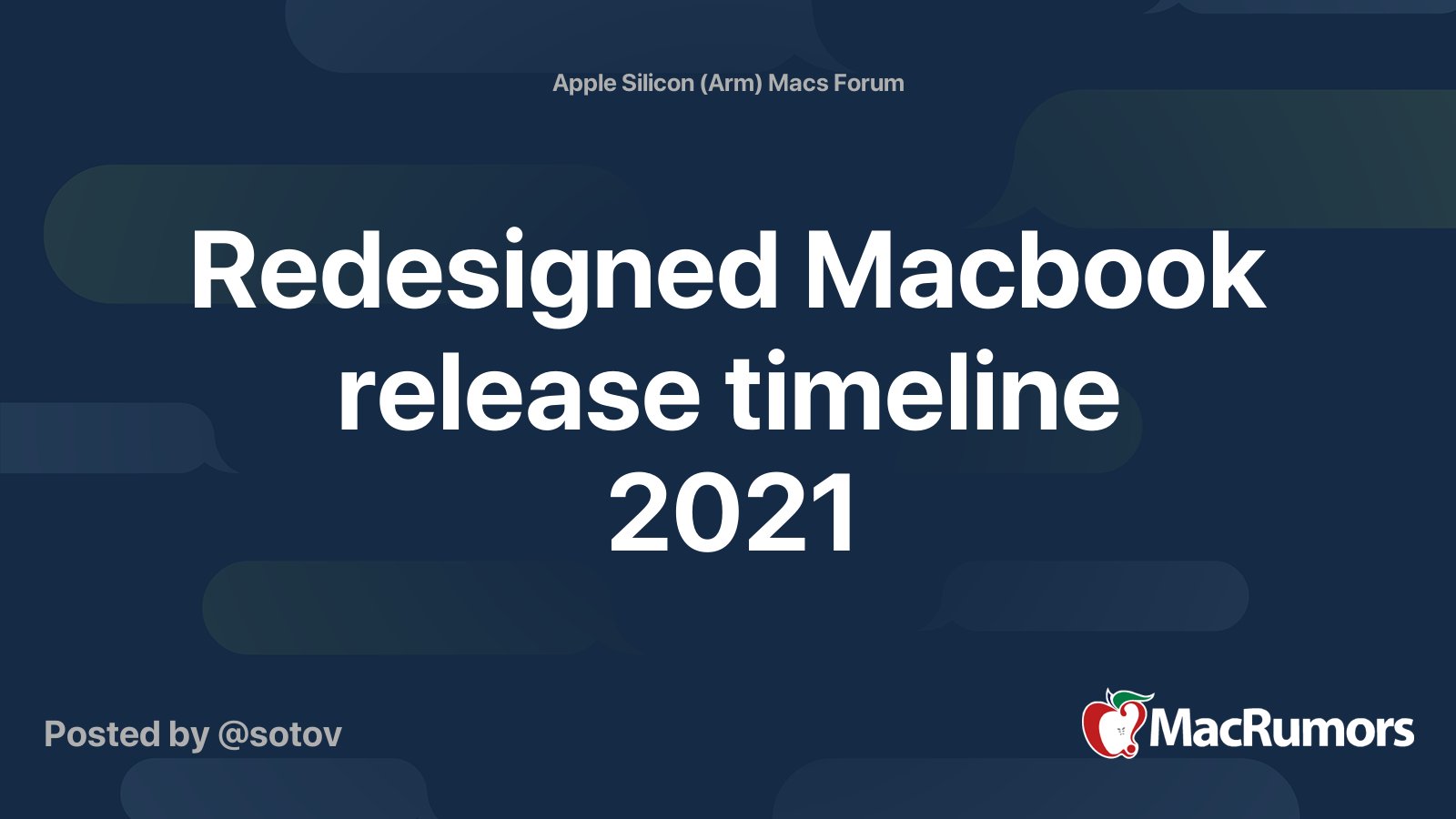 Apple Silicon (Arm) Macs Forum

Redesigned Macbook release timeline 2021

Posted by @sotov

MacRumors